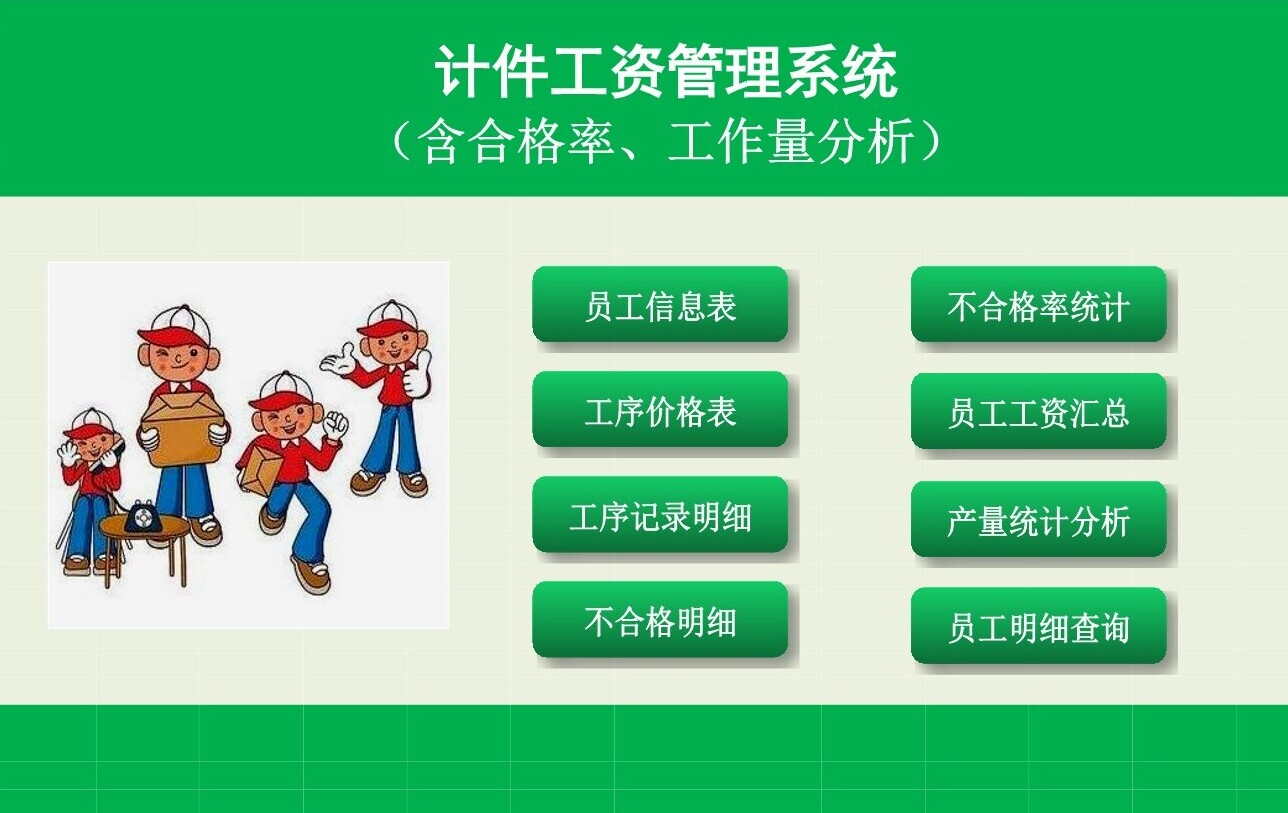 计件工资管理系统
（含合格率、工作量分析）

员工信息表

工序价格表

工序记录明细

不合格明细

不合格率统计

员工工资汇总

产量统计分析

员工明细查询